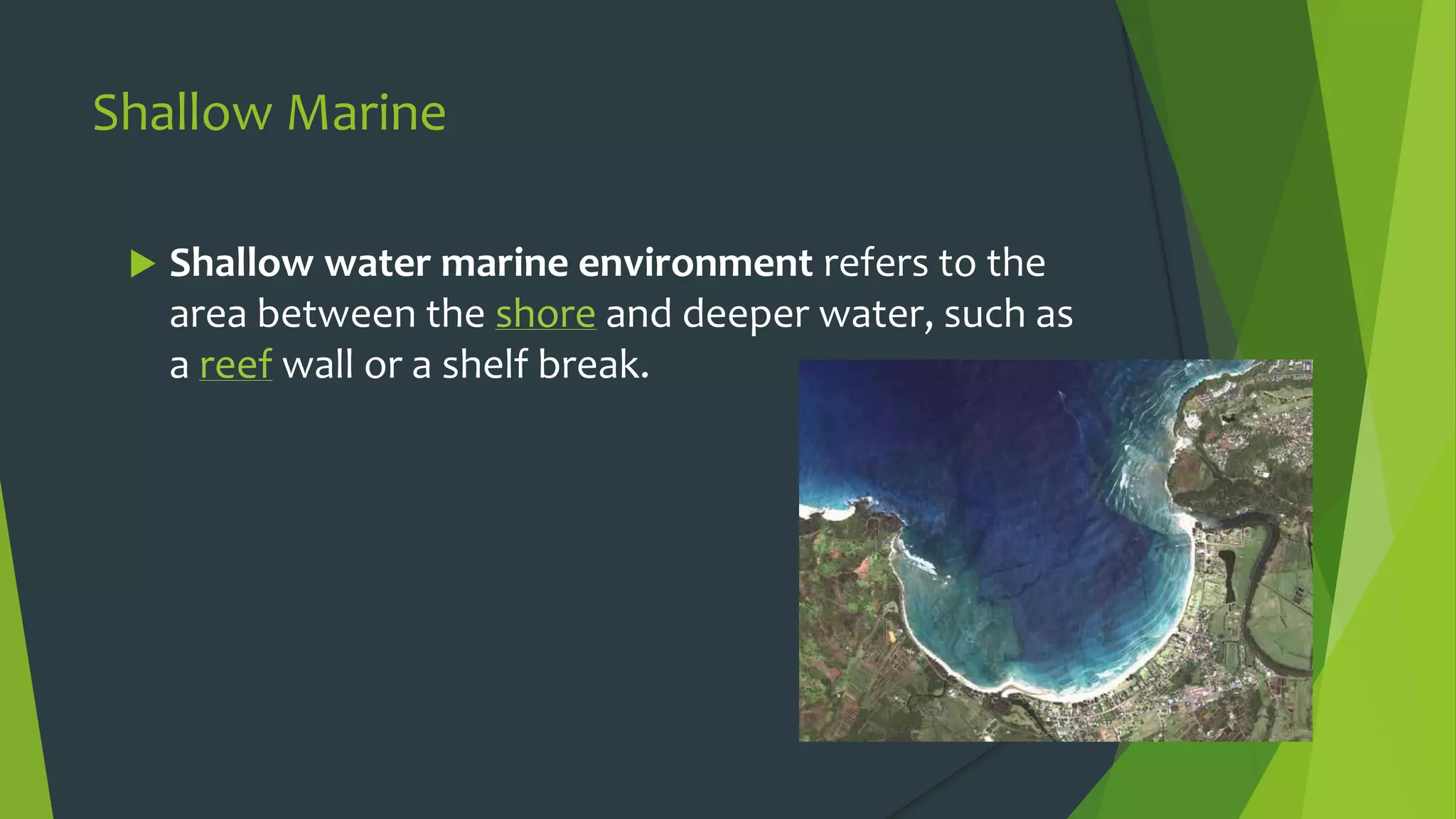 Shallow Marine

Shallow water marine environment refers to the area between the shore and deeper water, such as a reef wall or a shelf break.